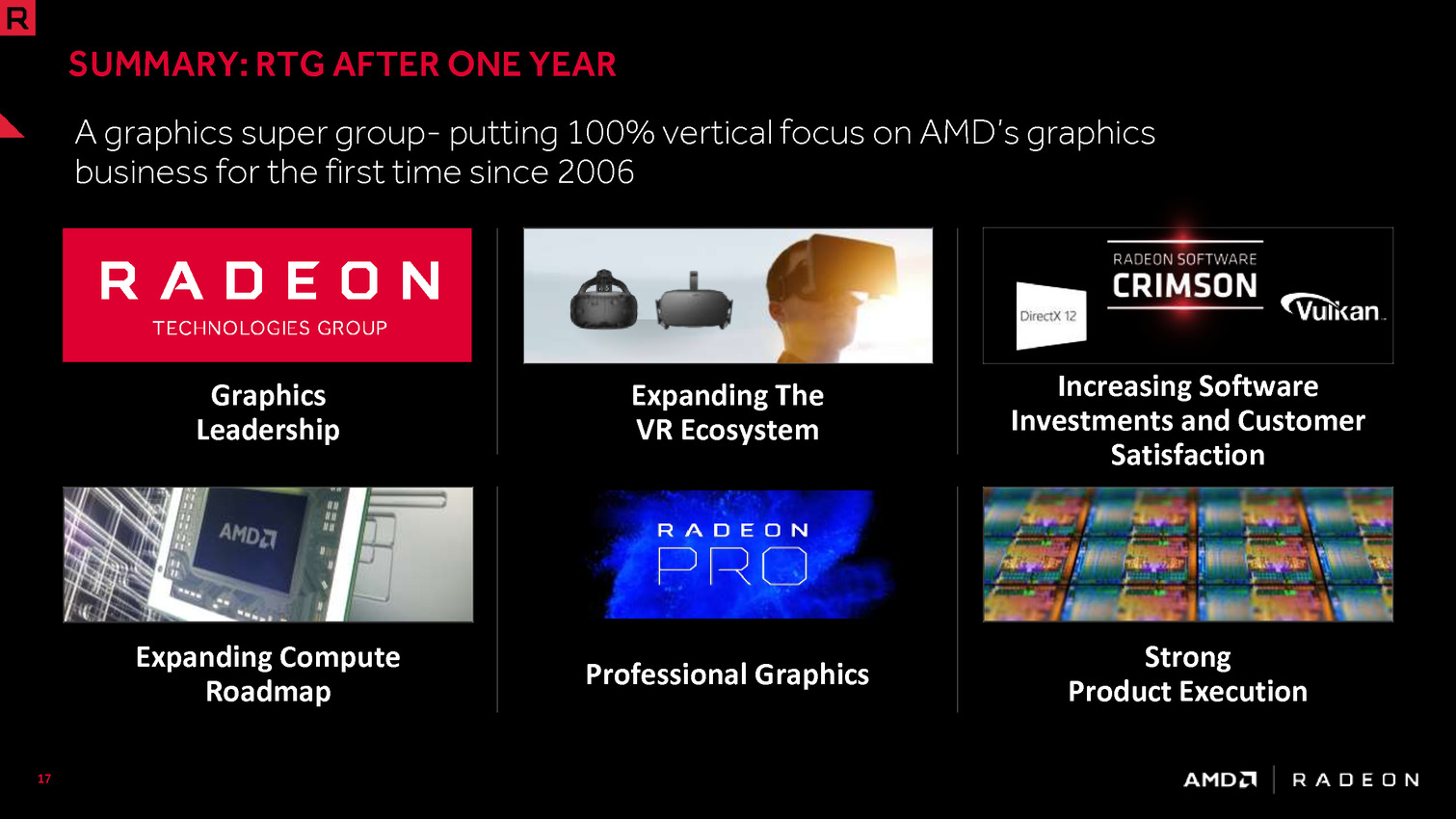 R

SUMMARY: RTG AFTER ONE YEAR

A graphics super group- putting 100% vertical focus on AMD's graphics business for the first time since 2006

RADEON
TECHNOLOGIES GROUP

Graphics Leadership

Expanding The VR Ecosystem

DirectX 12
RADEON SOFTWARE
CRIMSON
Vulkan.

Increasing Software Investments and Customer Satisfaction

AMD

Expanding Compute Roadmap

RADEON
PRO

Professional Graphics

Strong Product Execution

17

AMD | RADEON